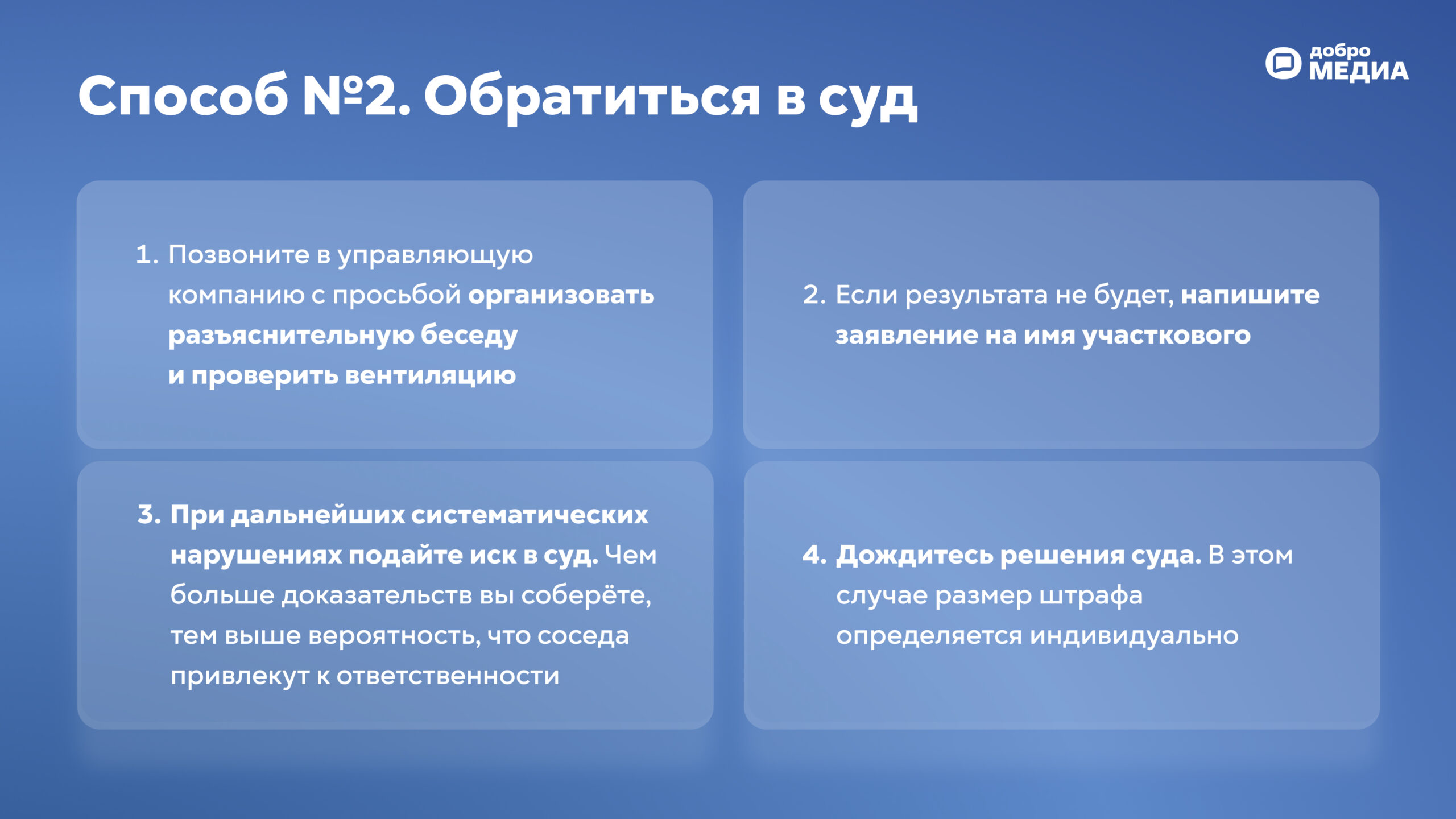 добро
МЕДИА

Способ №2. Обратиться в суд

1. Позвоните в управляющую компанию с просьбой организовать разъяснительную беседу и проверить вентиляцию

2. Если результата не будет, напишите заявление на имя участкового

3. При дальнейших систематических нарушениях подайте иск в суд. Чем больше доказательств вы соберёте, тем выше вероятность, что соседа привлекут к ответственности

4. Дождитесь решения суда. В этом случае размер штрафа определяется индивидуально